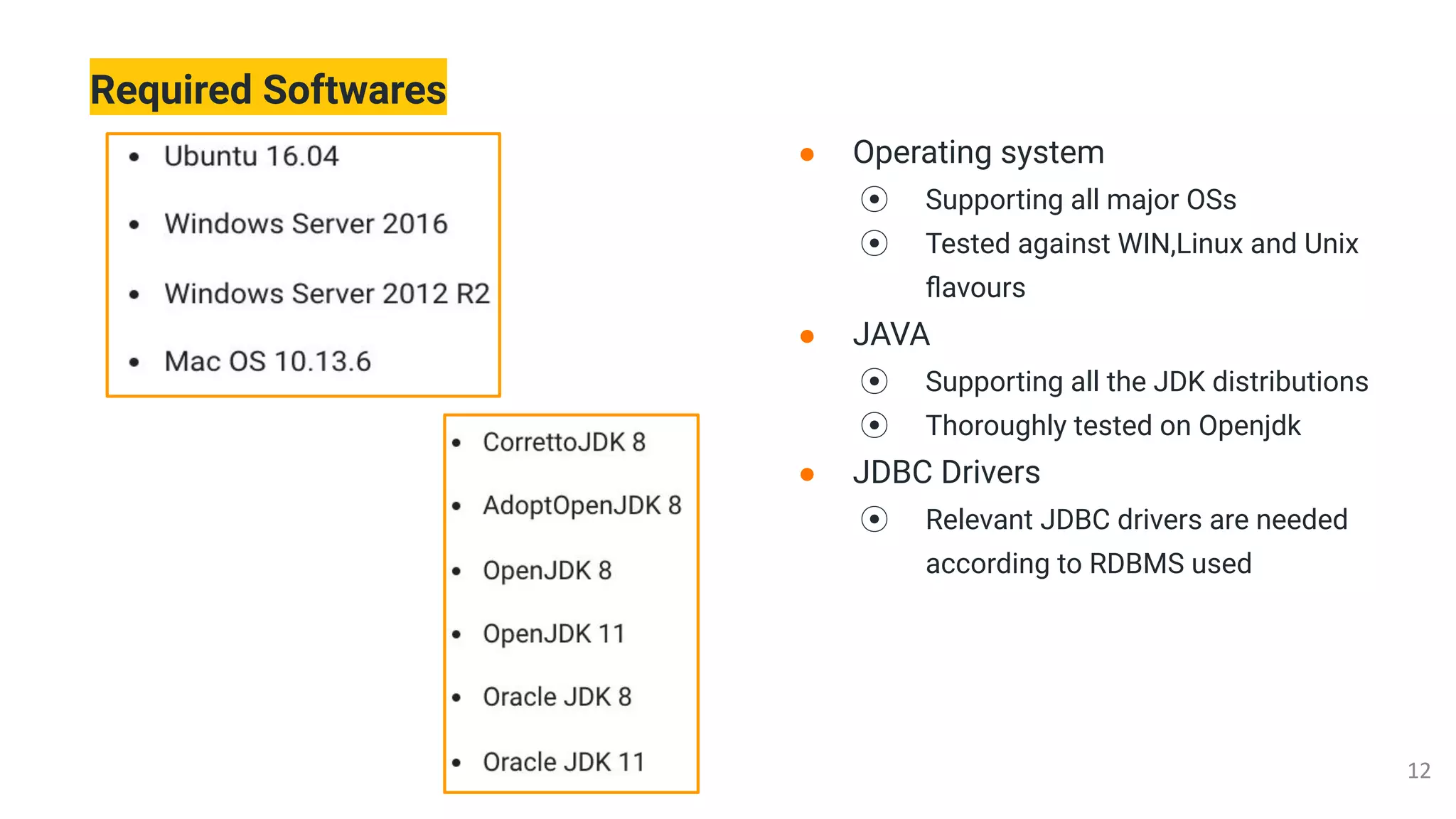 Required Softwares

- Ubuntu 16.04
- Windows Server 2016
- Windows Server 2012 R2
- Mac OS 10.13.6

- CorrettoJDK 8
- AdoptOpenJDK 8
- OpenJDK 8
- OpenJDK 11
- Oracle JDK 8
- Oracle JDK 11

- Operating system
  - Supporting all major OSs
  - Tested against WIN,Linux and Unix flavours
- JAVA
  - Supporting all the JDK distributions
  - Thoroughly tested on Openjdk
- JDBC Drivers
  - Relevant JDBC drivers are needed according to RDBMS used

12